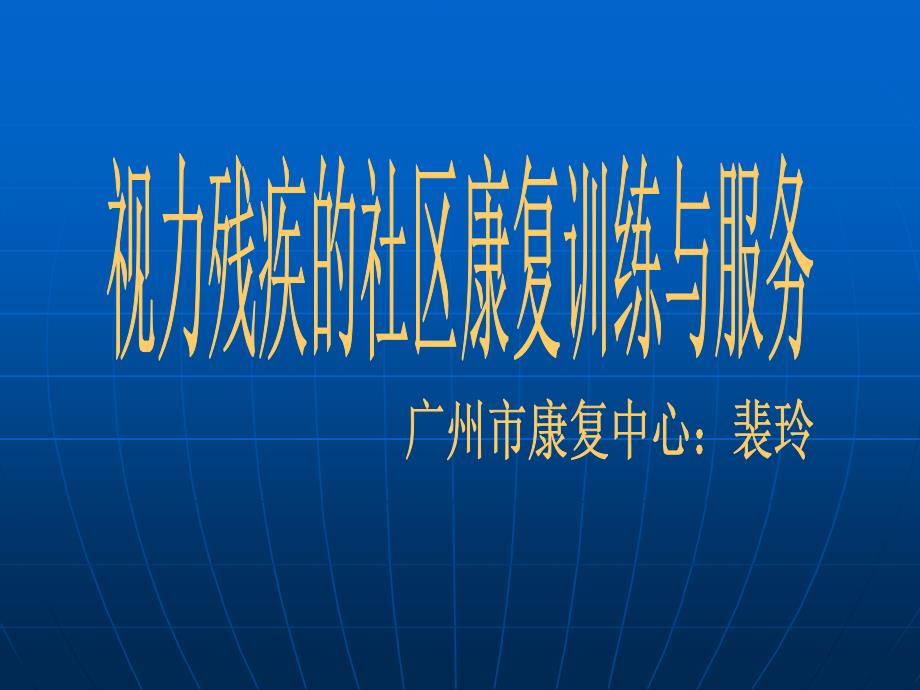 视力残疾的社区康复训练与服务

广州市康复中心：裴玲